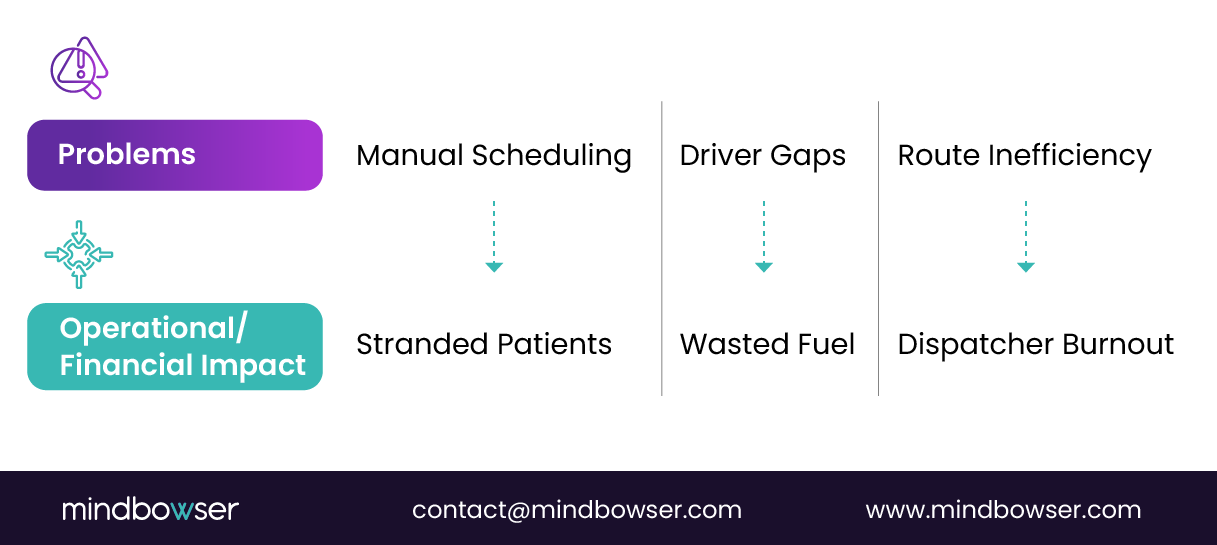 Problems

Manual Scheduling

Driver Gaps

Route Inefficiency

Operational/ Financial Impact

Stranded Patients

Wasted Fuel

Dispatcher Burnout

mindbowser

contact@mindbowser.com

www.mindbowser.com